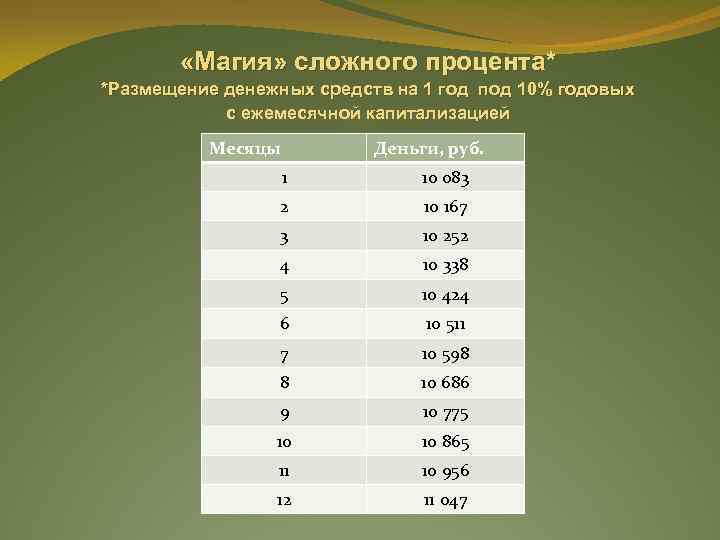 «Магия» сложного процента*
*Размещение денежных средств на 1 год под 10% годовых с ежемесячной капитализацией

| Месяцы | Деньги, руб. |
|---|---|
| 1 | 10 083 |
| 2 | 10 167 |
| 3 | 10 252 |
| 4 | 10 338 |
| 5 | 10 424 |
| 6 | 10 511 |
| 7 | 10 598 |
| 8 | 10 686 |
| 9 | 10 775 |
| 10 | 10 865 |
| 11 | 10 956 |
| 12 | 11 047 |